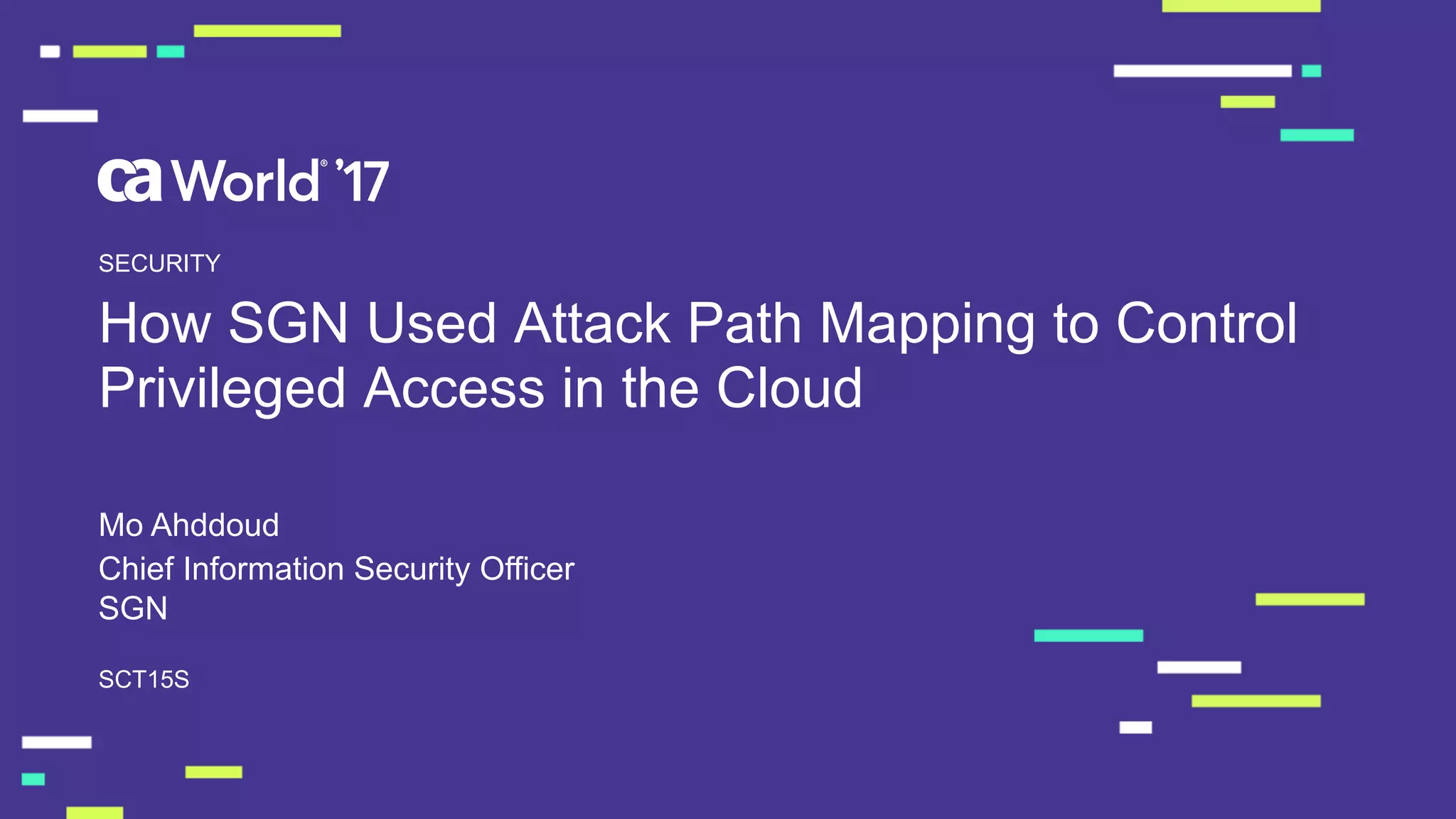 ca World® '17

SECURITY

How SGN Used Attack Path Mapping to Control Privileged Access in the Cloud

Mo Ahddoud
Chief Information Security Officer
SGN

SCT15S